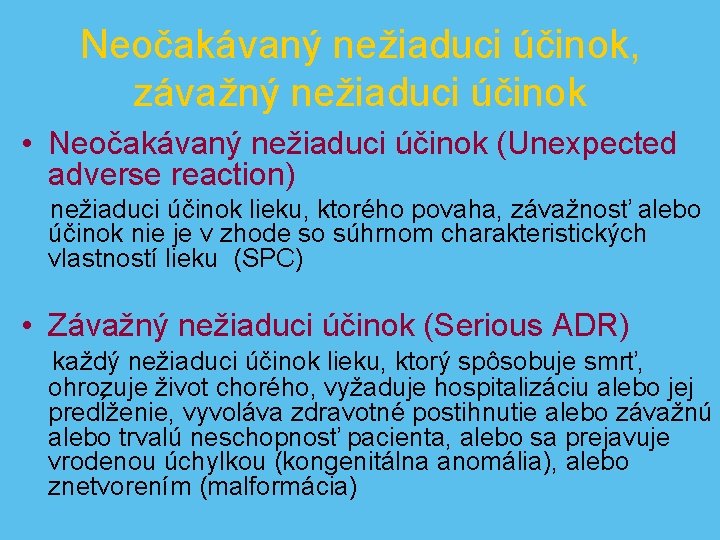 Neočakávaný nežiaduci účinok, závažný nežiaduci účinok

• Neočakávaný nežiaduci účinok (Unexpected adverse reaction)

nežiaduci účinok lieku, ktorého povaha, závažnosť alebo účinok nie je v zhode so súhrnom charakteristických vlastností lieku (SPC)

• Závažný nežiaduci účinok (Serious ADR)

každý nežiaduci účinok lieku, ktorý spôsobuje smrť, ohrozuje život chorého, vyžaduje hospitalizáciu alebo jej predĺženie, vyvoláva zdravotné postihnutie alebo závažnú alebo trvalú neschopnosť pacienta, alebo sa prejavuje vrodenou úchylkou (kongenitálna anomália), alebo znetvorením (malformácia)